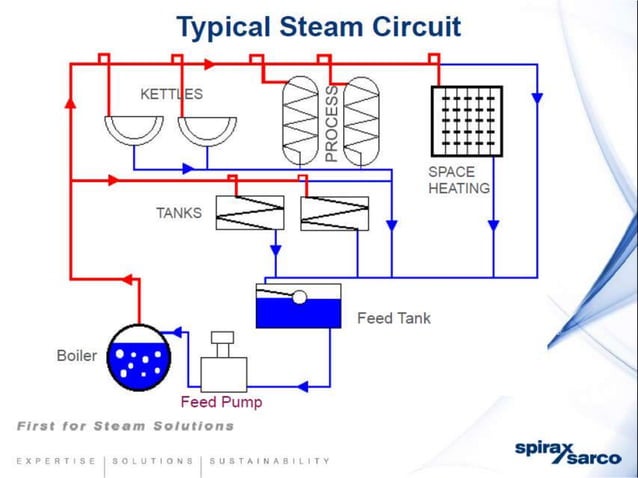 Typical Steam Circuit

KETTLES

PROCESS

SPACE HEATING

TANKS

Feed Tank

Boiler

Feed Pump

First for Steam Solutions

EXPERTISE | SOLUTIONS | SUSTAINABILITY

spirax sarco